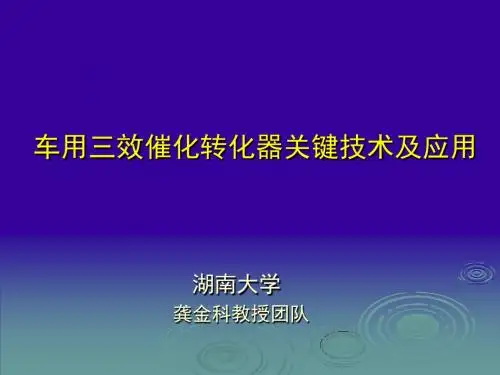 车用三效催化转化器关键技术及应用

湖南大学
龚金科教授团队